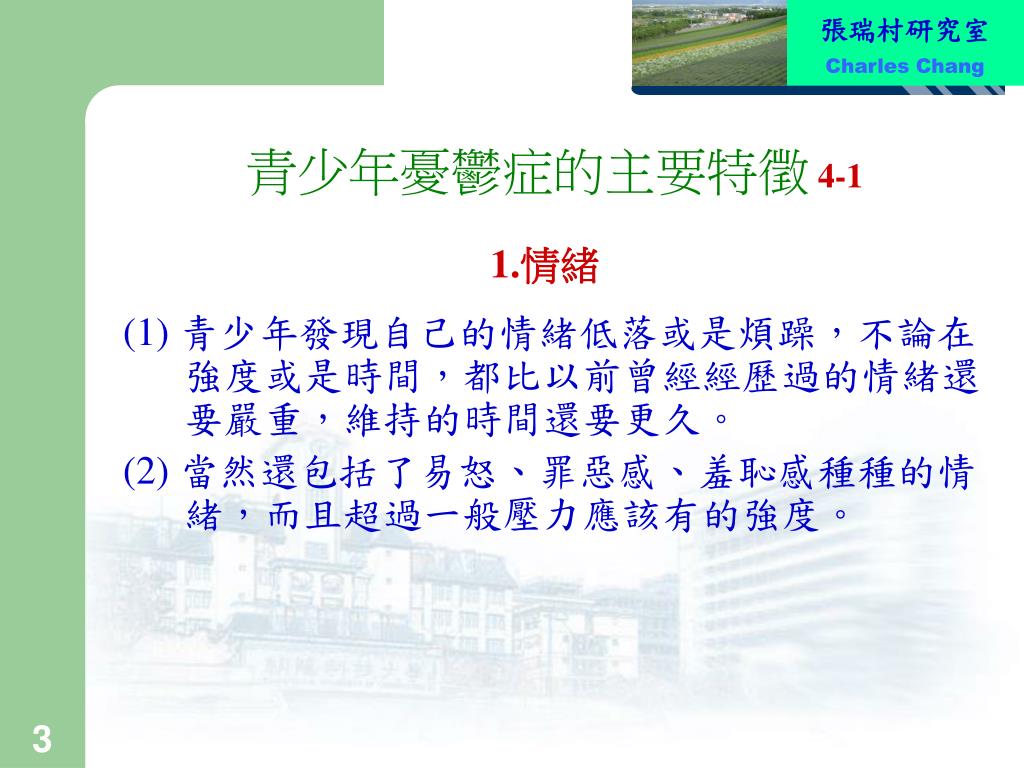 張瑞村研究室
Charles Chang

青少年憂鬱症的主要特徵 4-1

1.情緒

(1) 青少年發現自己的情緒低落或是煩躁，不論在強度或是時間，都比以前曾經經歷過的情緒還要嚴重，維持的時間還要更久。

(2) 當然還包括了易怒、罪惡感、羞恥感種種的情緒，而且超過一般壓力應該有的強度。

3